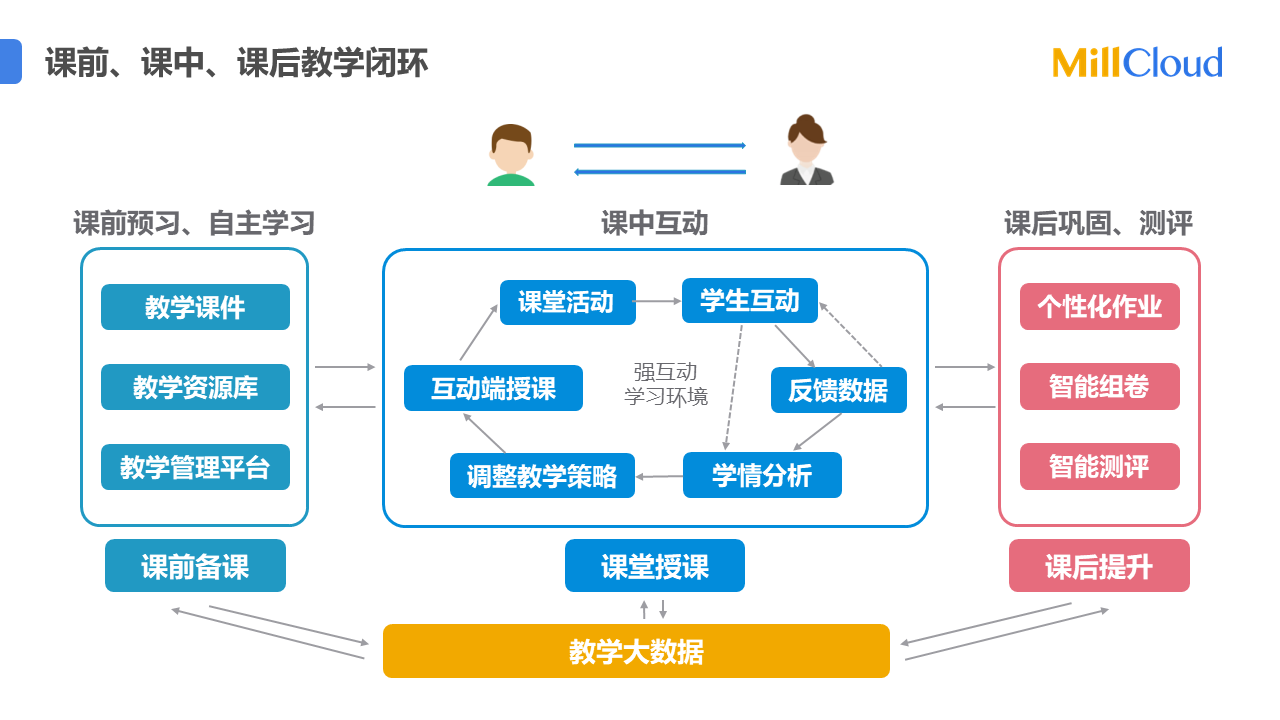 课前、课中、课后教学闭环

MillCloud

课前预习、自主学习

教学课件

教学资源库

教学管理平台

课前备课

课中互动

课堂活动

学生互动

互动端授课

强互动
学习环境

反馈数据

调整教学策略

学情分析

课堂授课

课后巩固、测评

个性化作业

智能组卷

智能测评

课后提升

教学大数据